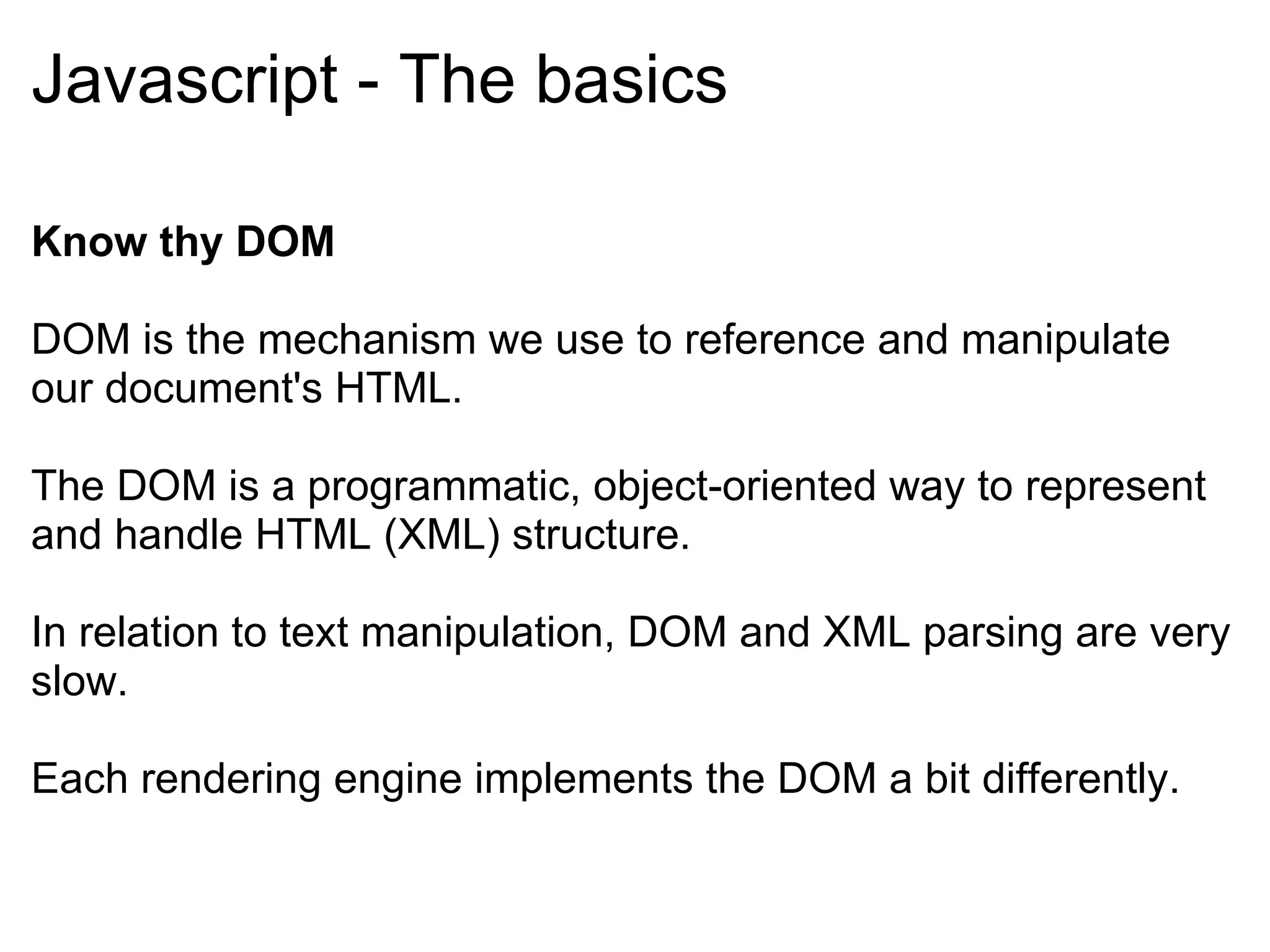 Javascript - The basics

Know thy DOM

DOM is the mechanism we use to reference and manipulate our document's HTML.

The DOM is a programmatic, object-oriented way to represent and handle HTML (XML) structure.

In relation to text manipulation, DOM and XML parsing are very slow.

Each rendering engine implements the DOM a bit differently.